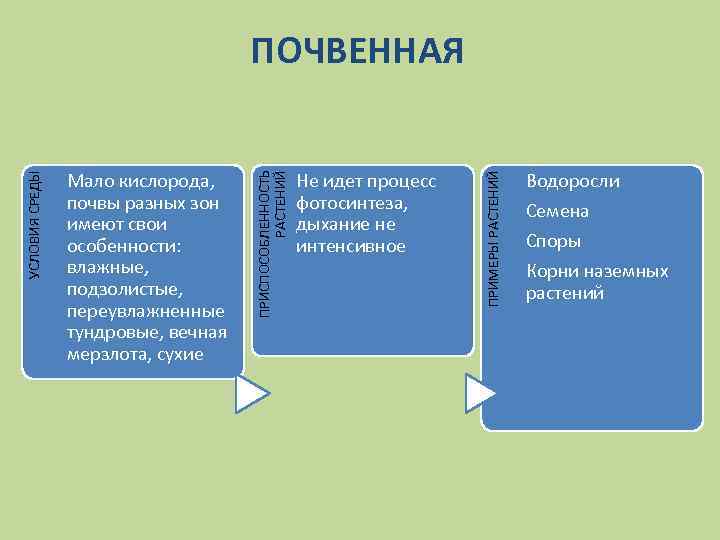 ПОЧВЕННАЯ

УСЛОВИЯ СРЕДЫ

Мало кислорода, почвы разных зон имеют свои особенности: влажные, подзолистые, переувлажненные тундровые, вечная мерзлота, сухие

ПРИСПОСОБЛЕННОСТЬ РАСТЕНИЙ

Не идет процесс фотосинтеза, дыхание не интенсивное

ПРИМЕРЫ РАСТЕНИЙ

Водоросли

Семена

Споры

Корни наземных растений